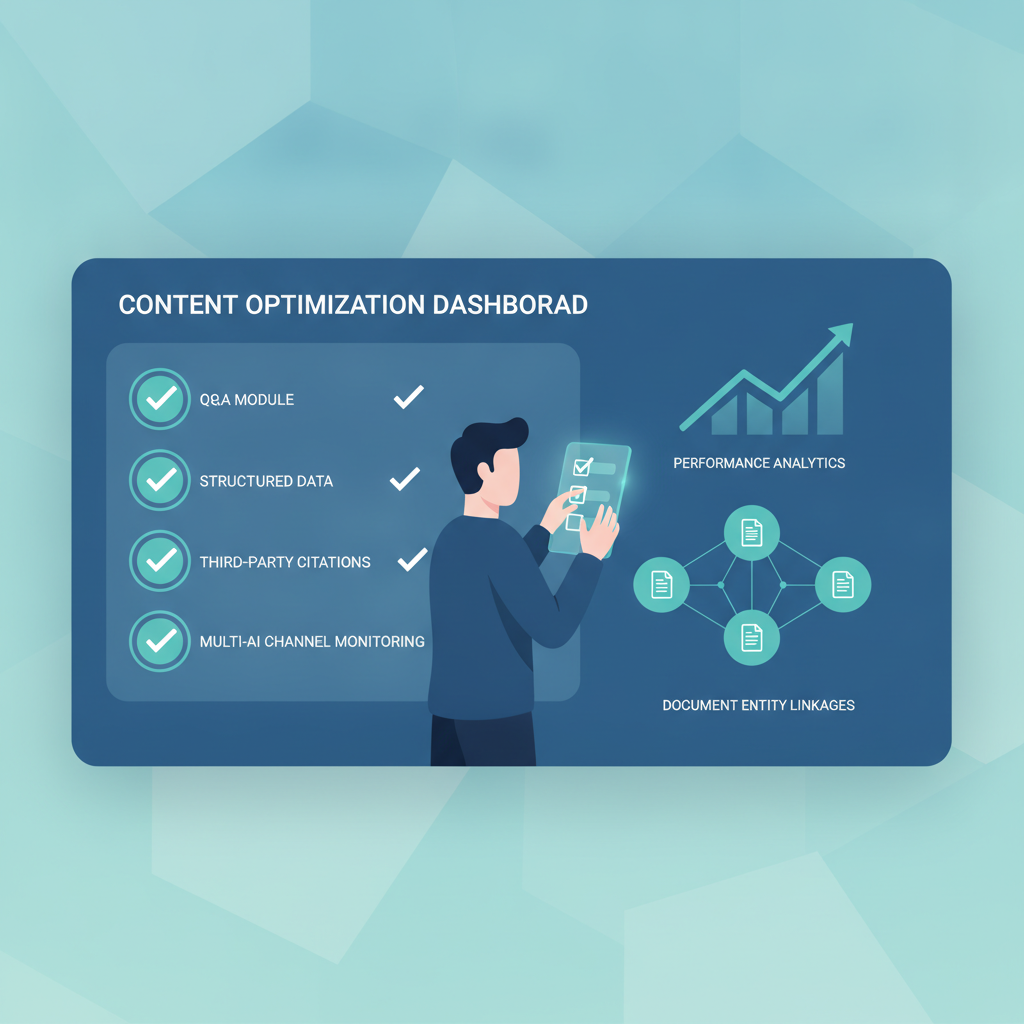 CONTENT OPTIMIZATION DASHBORAD

Q&A MODULE

STRUCTURED DATA

THIRD-PARTY CITATIONS

MULTI-AI CHANNEL MONITORING

PERFORMANCE ANALYTICS

DOCUMENT ENTITY LINKAGES